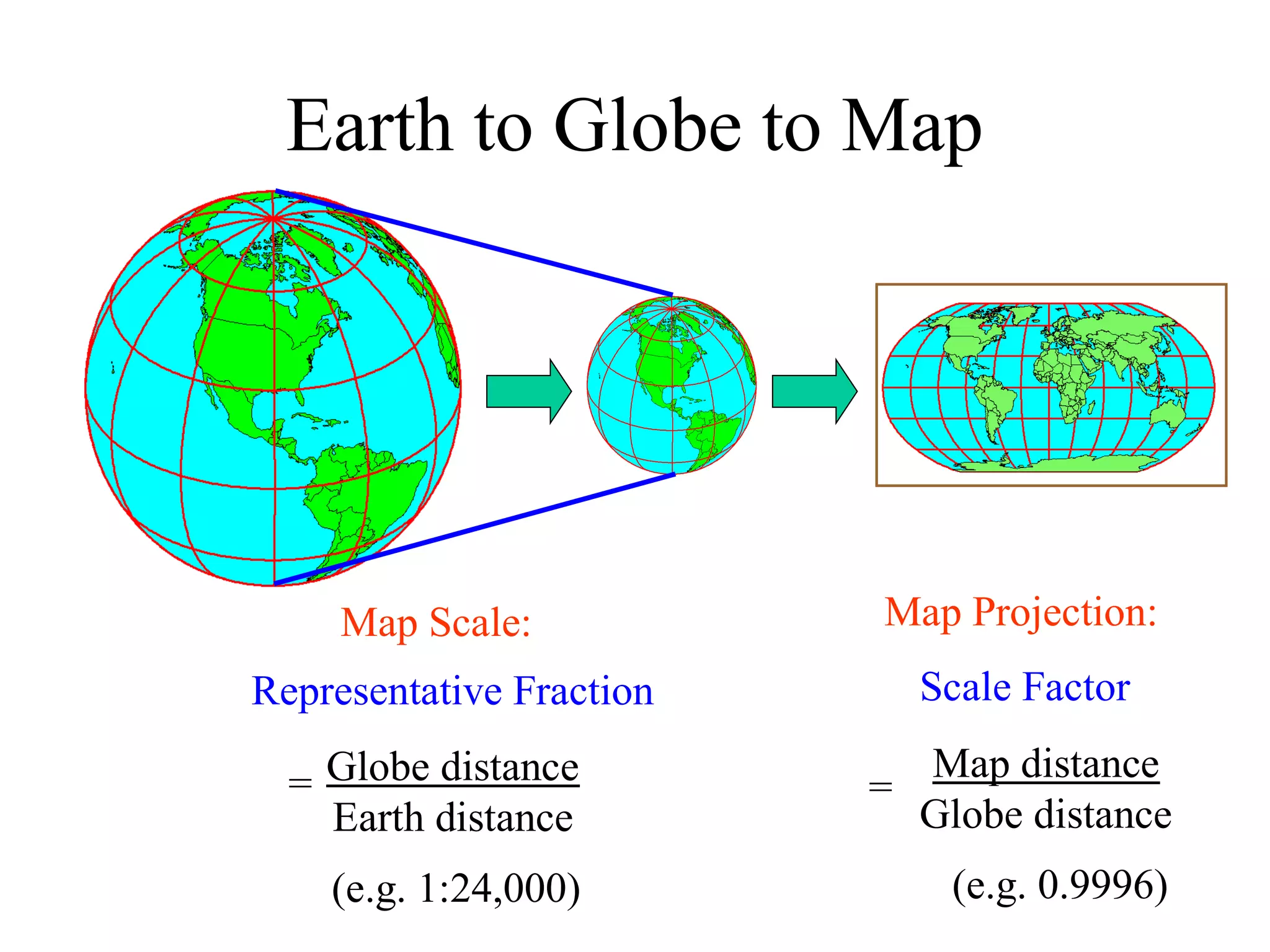 Earth to Globe to Map

Map Scale:

Representative Fraction

$= \frac{\text{Globe distance}}{\text{Earth distance}}$

(e.g. 1:24,000)

Map Projection:

Scale Factor

$= \frac{\text{Map distance}}{\text{Globe distance}}$

(e.g. 0.9996)